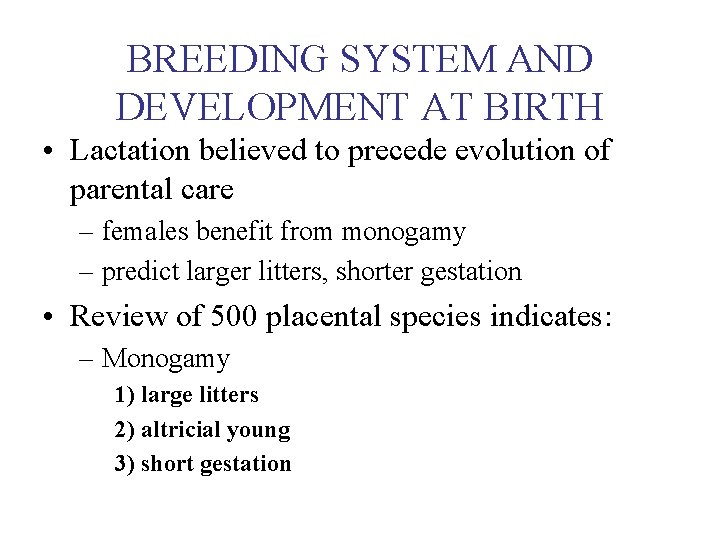 BREEDING SYSTEM AND DEVELOPMENT AT BIRTH

• Lactation believed to precede evolution of parental care
– females benefit from monogamy
– predict larger litters, shorter gestation

• Review of 500 placental species indicates:
– Monogamy
1) large litters
2) altricial young
3) short gestation